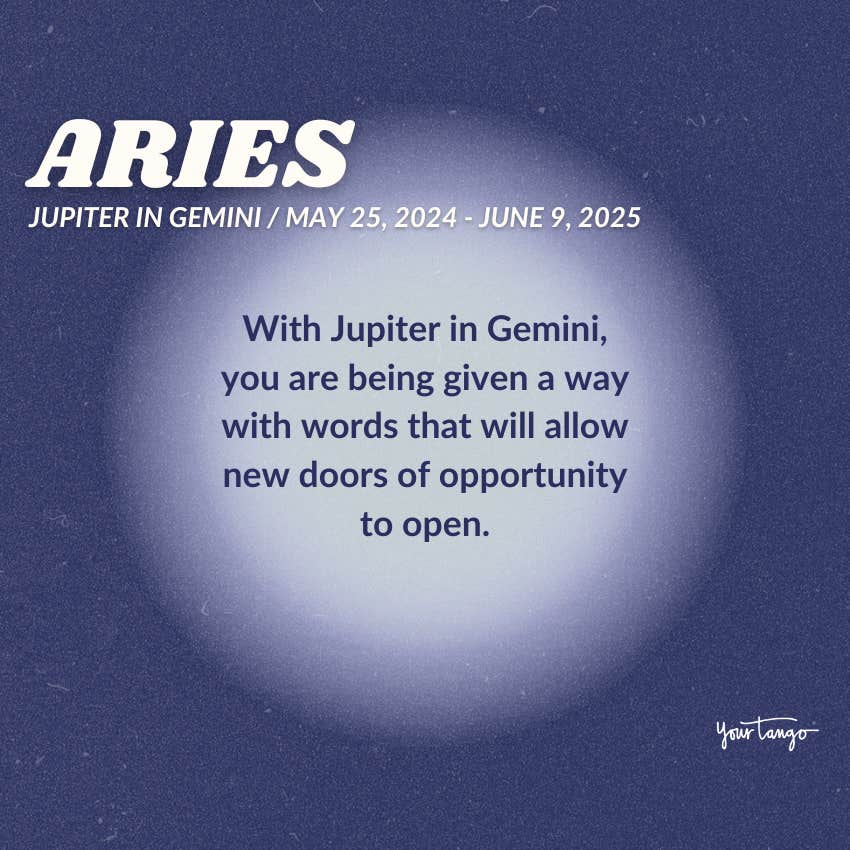 ARIES

JUPITER IN GEMINI / MAY 25, 2024 - JUNE 9, 2025

With Jupiter in Gemini, you are being given a way with words that will allow new doors of opportunity to open.

YourTango